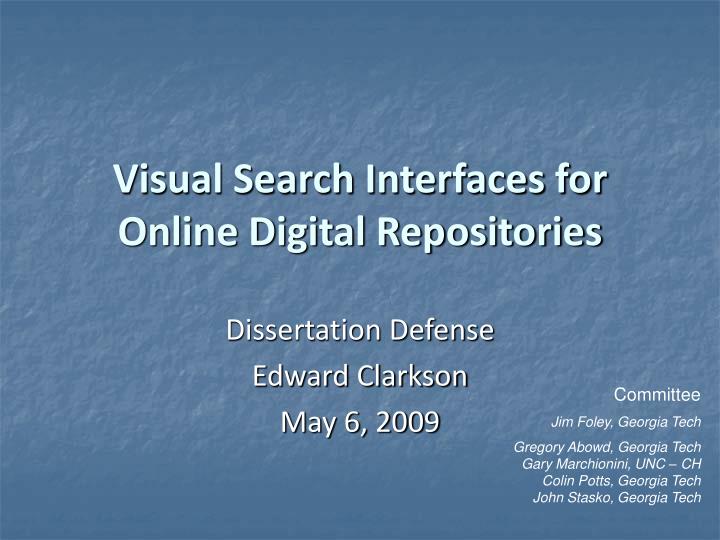 Visual Search Interfaces for Online Digital Repositories

Dissertation Defense
Edward Clarkson
May 6, 2009

Committee
Jim Foley, Georgia Tech
Gregory Abowd, Georgia Tech
Gary Marchionini, UNC – CH
Colin Potts, Georgia Tech
John Stasko, Georgia Tech